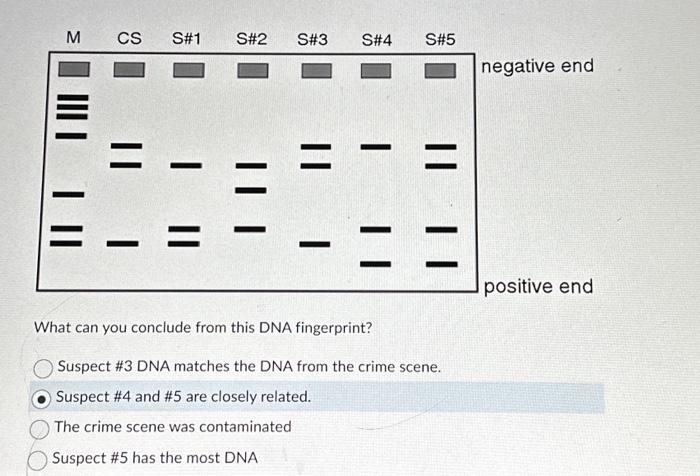 M CS S#1 S#2 S#3 S#4 S#5

negative end

positive end

What can you conclude from this DNA fingerprint?

Suspect #3 DNA matches the DNA from the crime scene.

Suspect #4 and #5 are closely related.

The crime scene was contaminated

Suspect #5 has the most DNA